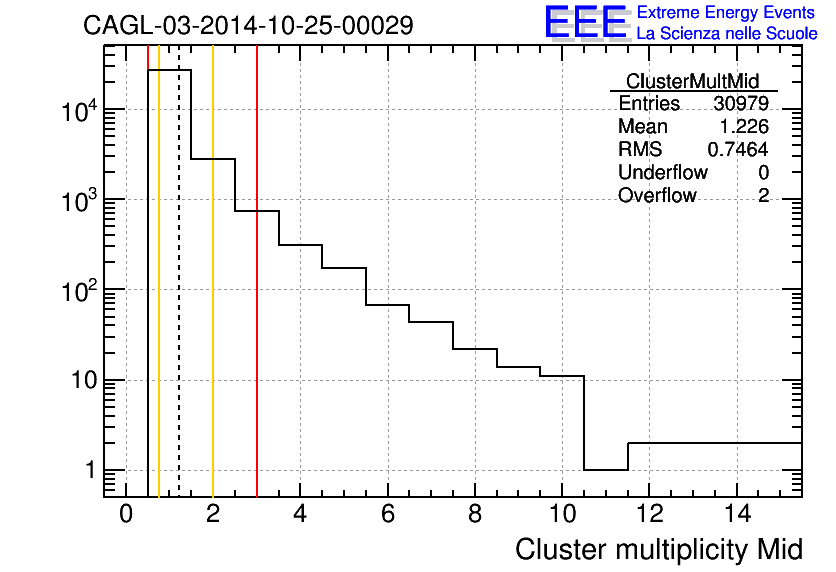 CAGL-03-2014-10-25-00029

EEE Extreme Energy Events
La Scienza nelle Scuole

| ClusterMultMid | |
|---|---|
| Entries | 30979 |
| Mean | 1.226 |
| RMS | 0.7464 |
| Underflow | 0 |
| Overflow | 2 |

$10^4$
$10^3$
$10^2$
10
1

0 2 4 6 8 10 12 14

Cluster multiplicity Mid